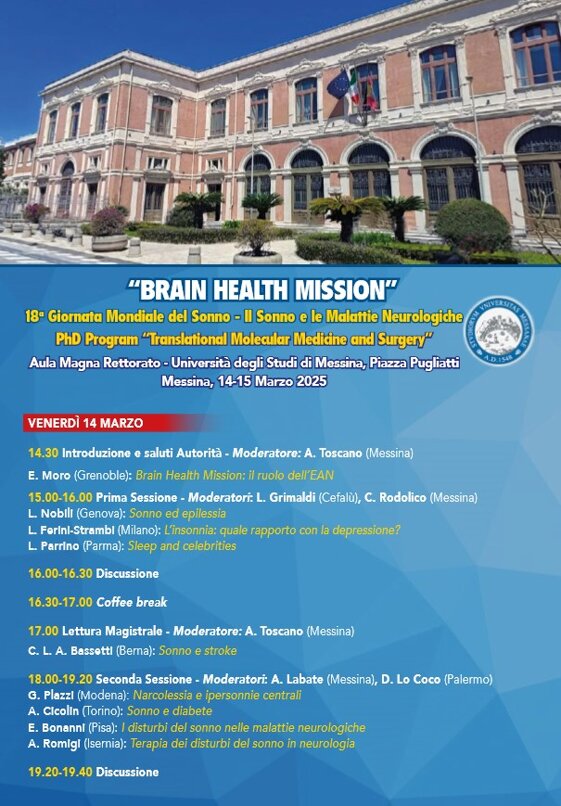 "BRAIN HEALTH MISSION"

18ª Giornata Mondiale del Sonno - Il Sonno e le Malattie Neurologiche
PhD Program "Translational Molecular Medicine and Surgery"
Aula Magna Rettorato - Università degli Studi di Messina, Piazza Pugliatti
Messina, 14-15 Marzo 2025

STVDIORVM VNIVERSITAS MESSANAE A.D. 1548

VENERDÌ 14 MARZO

14.30 Introduzione e saluti Autorità - Moderatore: A. Toscano (Messina)

E. Moro (Grenoble): Brain Health Mission: il ruolo dell'EAN

15.00-16.00 Prima Sessione - Moderatori: L. Grimaldi (Cefalù), C. Rodolico (Messina)
L. Nobili (Genova): Sonno ed epilessia
L. Ferini-Strambi (Milano): L'insonnia: quale rapporto con la depressione?
L. Parrino (Parma): Sleep and celebrities

16.00-16.30 Discussione

16.30-17.00 Coffee break

17.00 Lettura Magistrale - Moderatore: A. Toscano (Messina)
C. L. A. Bassetti (Berna): Sonno e stroke

18.00-19.20 Seconda Sessione - Moderatori: A. Labate (Messina), D. Lo Coco (Palermo)
G. Plazzi (Modena): Narcolessia e ipersonnie centrali
A. Cicolin (Torino): Sonno e diabete
E. Bonanni (Pisa): I disturbi del sonno nelle malattie neurologiche
A. Romigi (Isernia): Terapia dei disturbi del sonno in neurologia

19.20-19.40 Discussione